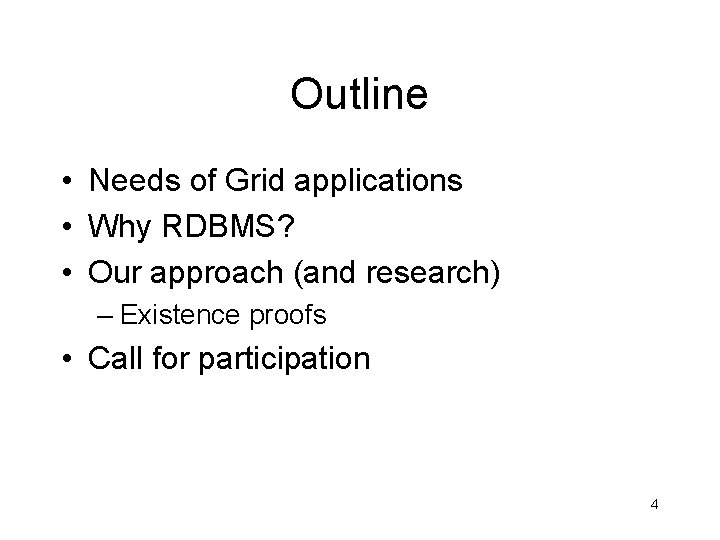 Outline

• Needs of Grid applications
• Why RDBMS?
• Our approach (and research)
– Existence proofs
• Call for participation

4